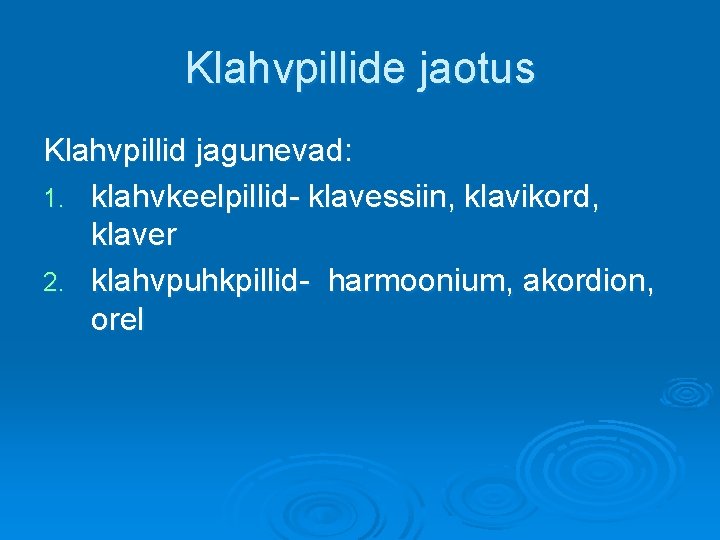 Klahvpillide jaotus

Klahvpillid jagunevad:

1. klahvkeelpillid- klavessiin, klavikord, klaver
2. klahvpuhkpillid- harmoonium, akordion, orel